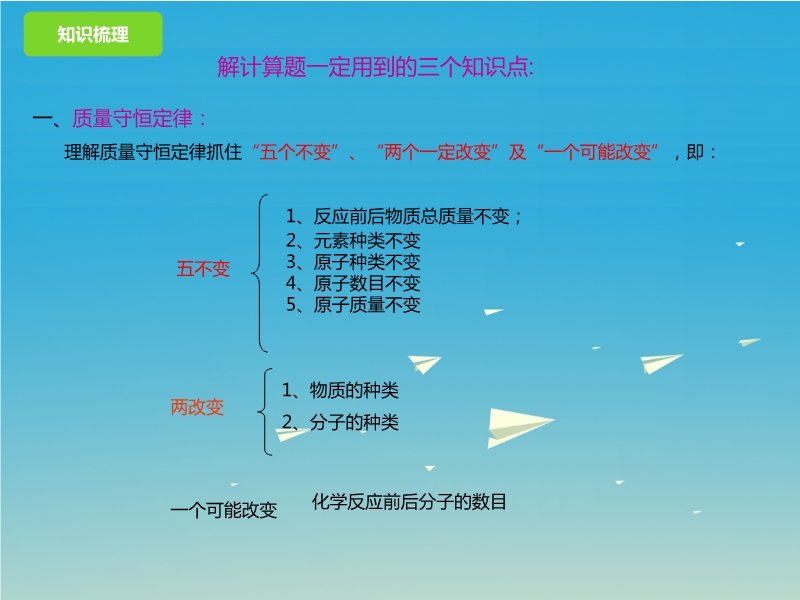 知识梳理

解计算题一定用到的三个知识点:

一、质量守恒定律：

理解质量守恒定律抓住“五个不变”、“两个一定改变”及“一个可能改变”，即：

五不变
1、反应前后物质总质量不变；
2、元素种类不变
3、原子种类不变
4、原子数目不变
5、原子质量不变

两改变
1、物质的种类
2、分子的种类

一个可能改变
化学反应前后分子的数目